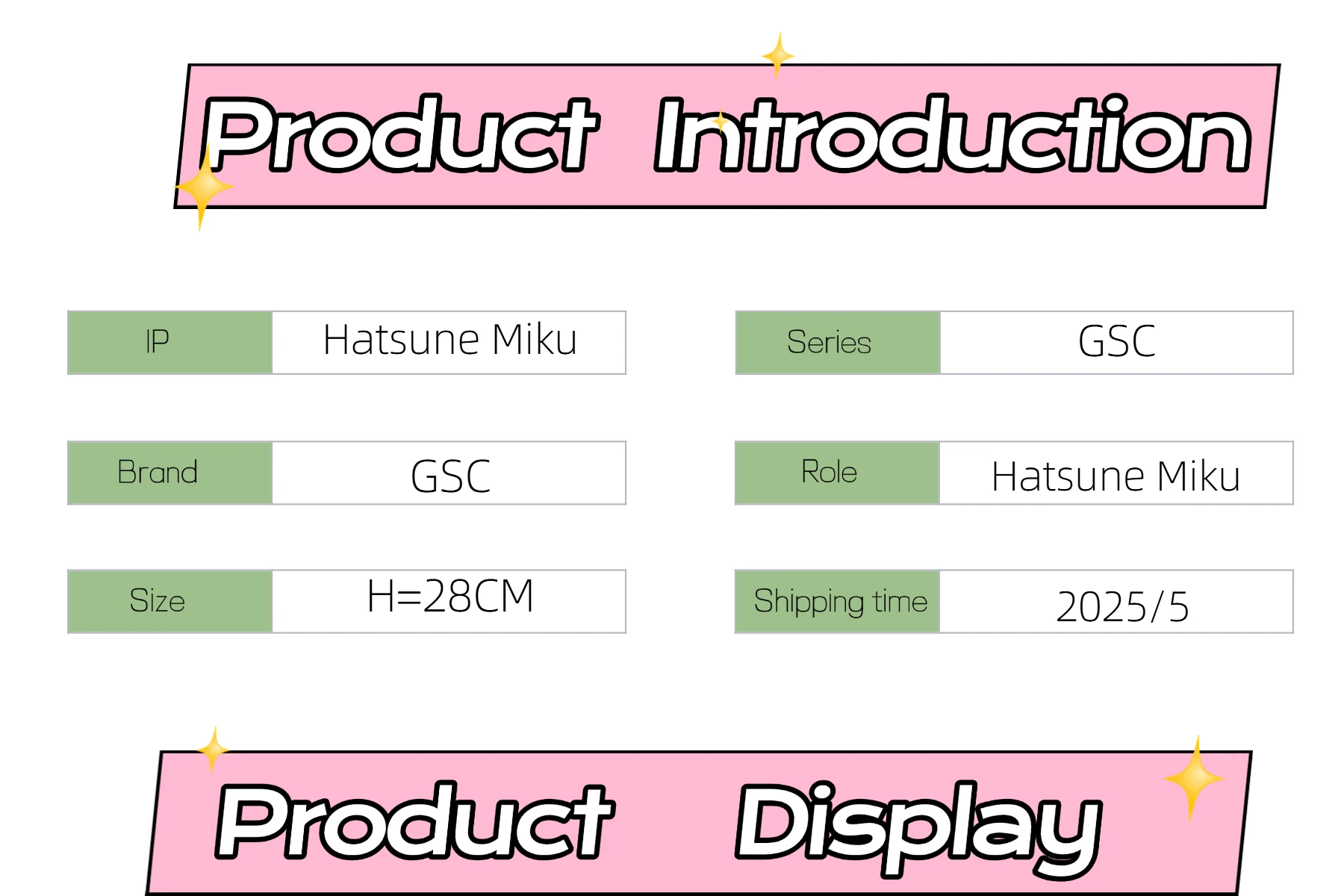 Product Introduction

| IP | Hatsune Miku |
|---|---|
| Brand | GSC |
| Size | H=28CM |

| Series | GSC |
|---|---|
| Role | Hatsune Miku |
| Shipping time | 2025/5 |

Product Display